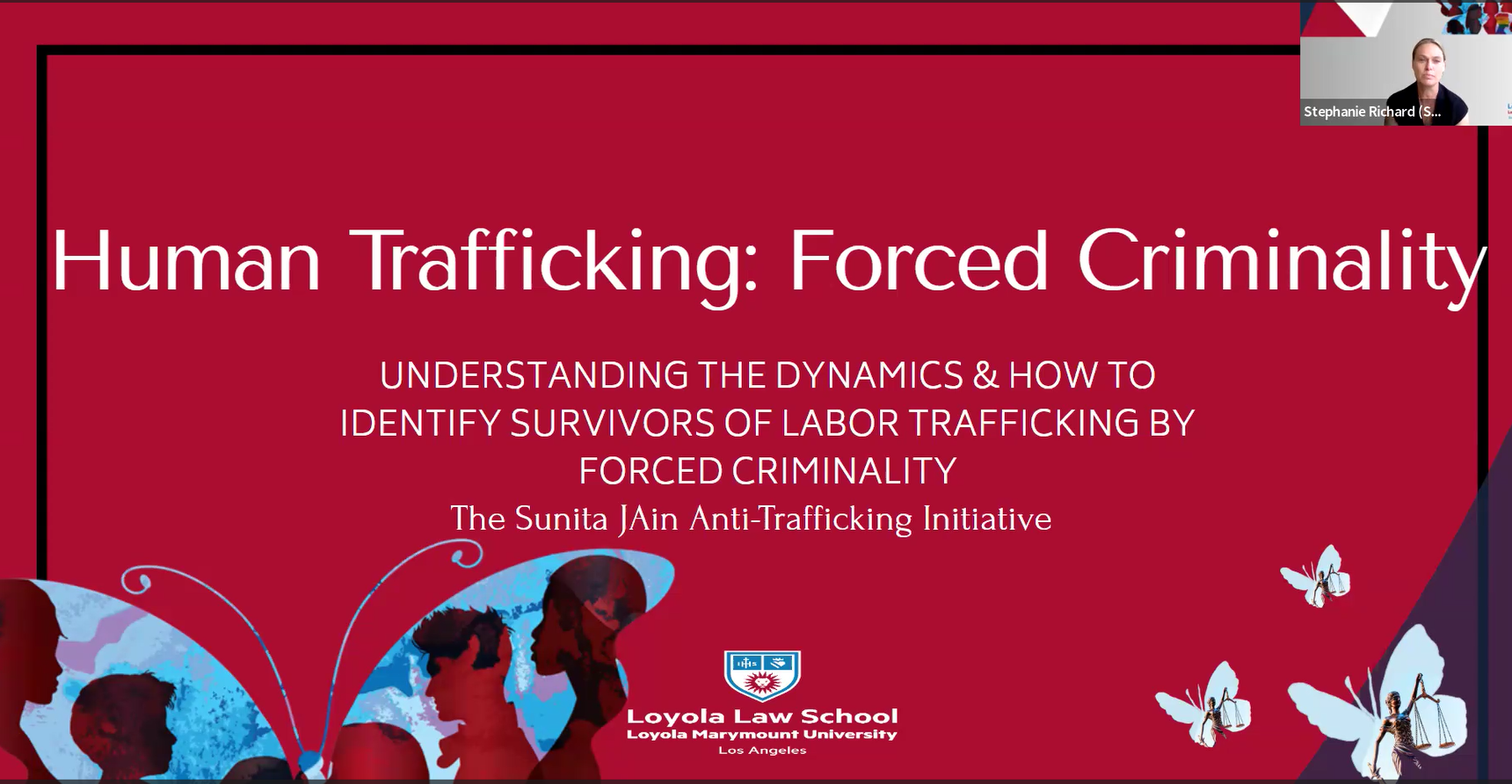 Stephanie Richard (S...

Human Trafficking: Forced Criminality

UNDERSTANDING THE DYNAMICS & HOW TO IDENTIFY SURVIVORS OF LABOR TRAFFICKING BY FORCED CRIMINALITY

The Sunita JAin Anti-Trafficking Initiative

Loyola Law School
Loyola Marymount University
Los Angeles